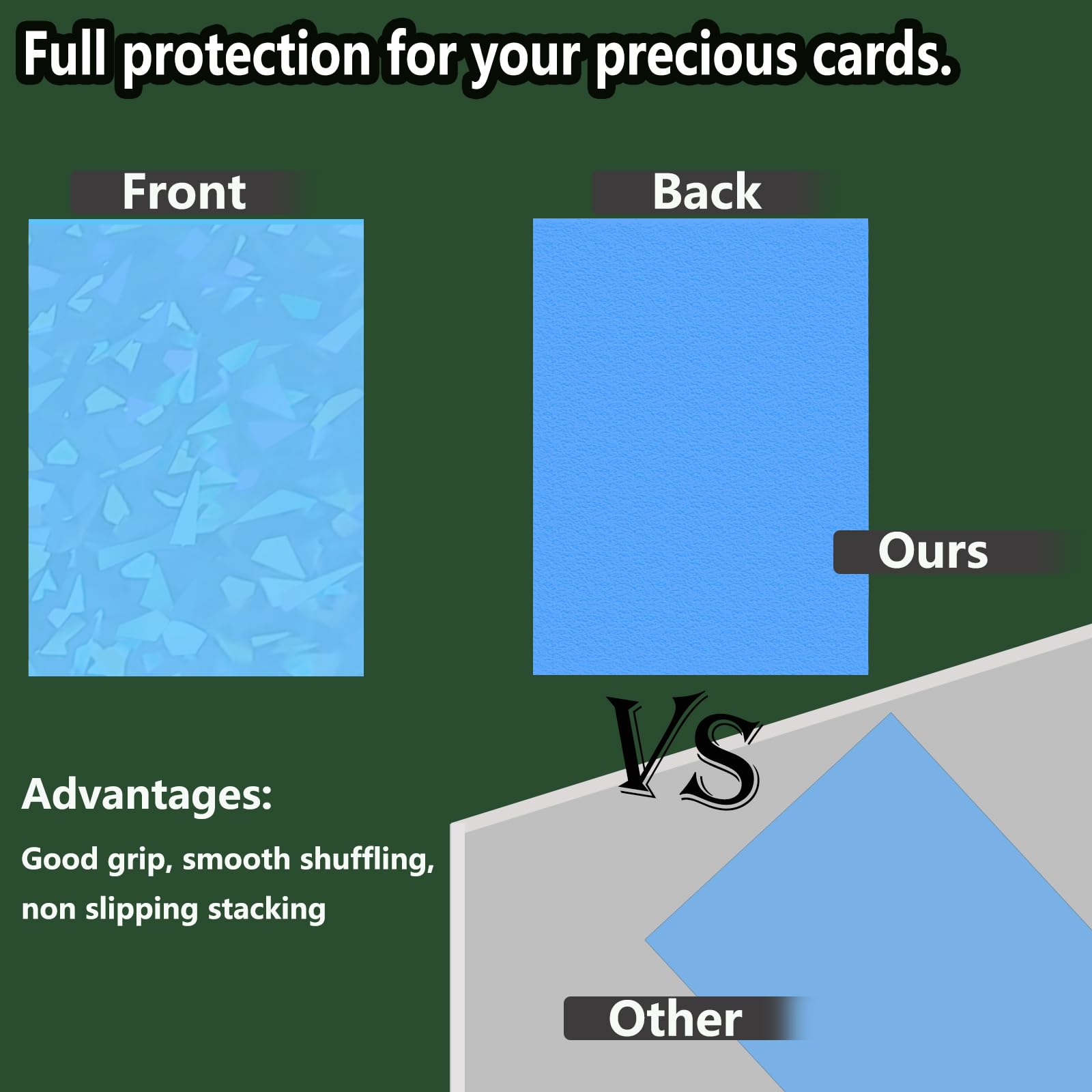 Full protection for your precious cards.

Front

Back

Ours

VS

Advantages:

Good grip, smooth shuffling, non slipping stacking

Other